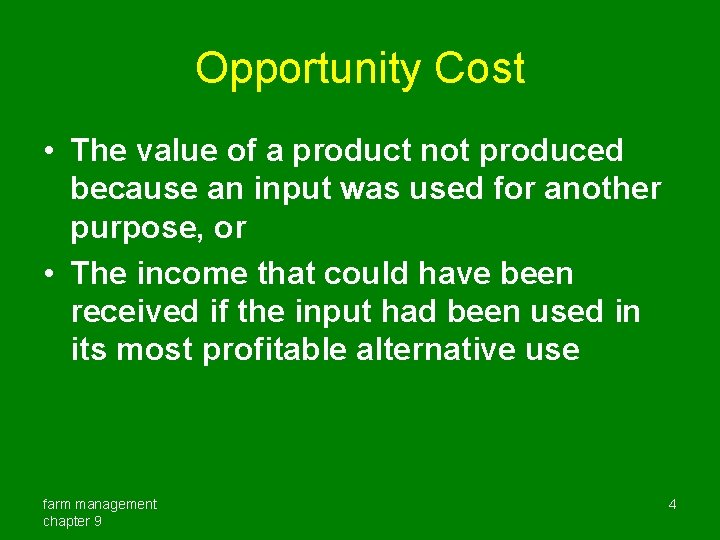 Opportunity Cost

• The value of a product not produced because an input was used for another purpose, or

• The income that could have been received if the input had been used in its most profitable alternative use

farm management
chapter 9

4